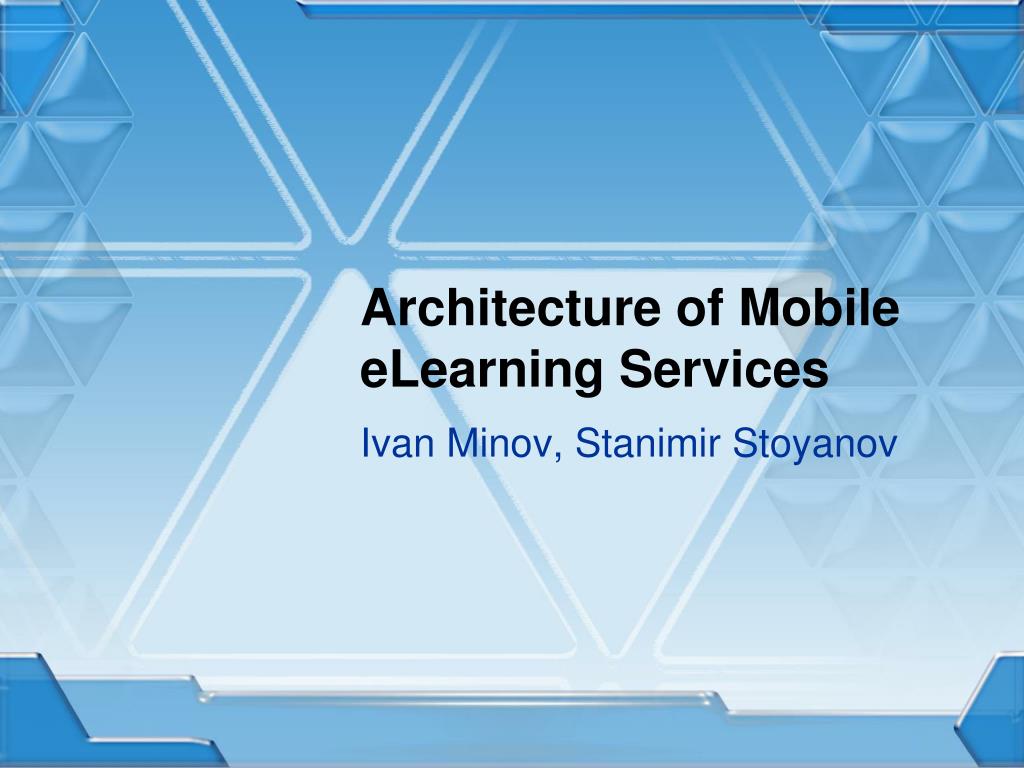 Architecture of Mobile eLearning Services

Ivan Minov, Stanimir Stoyanov